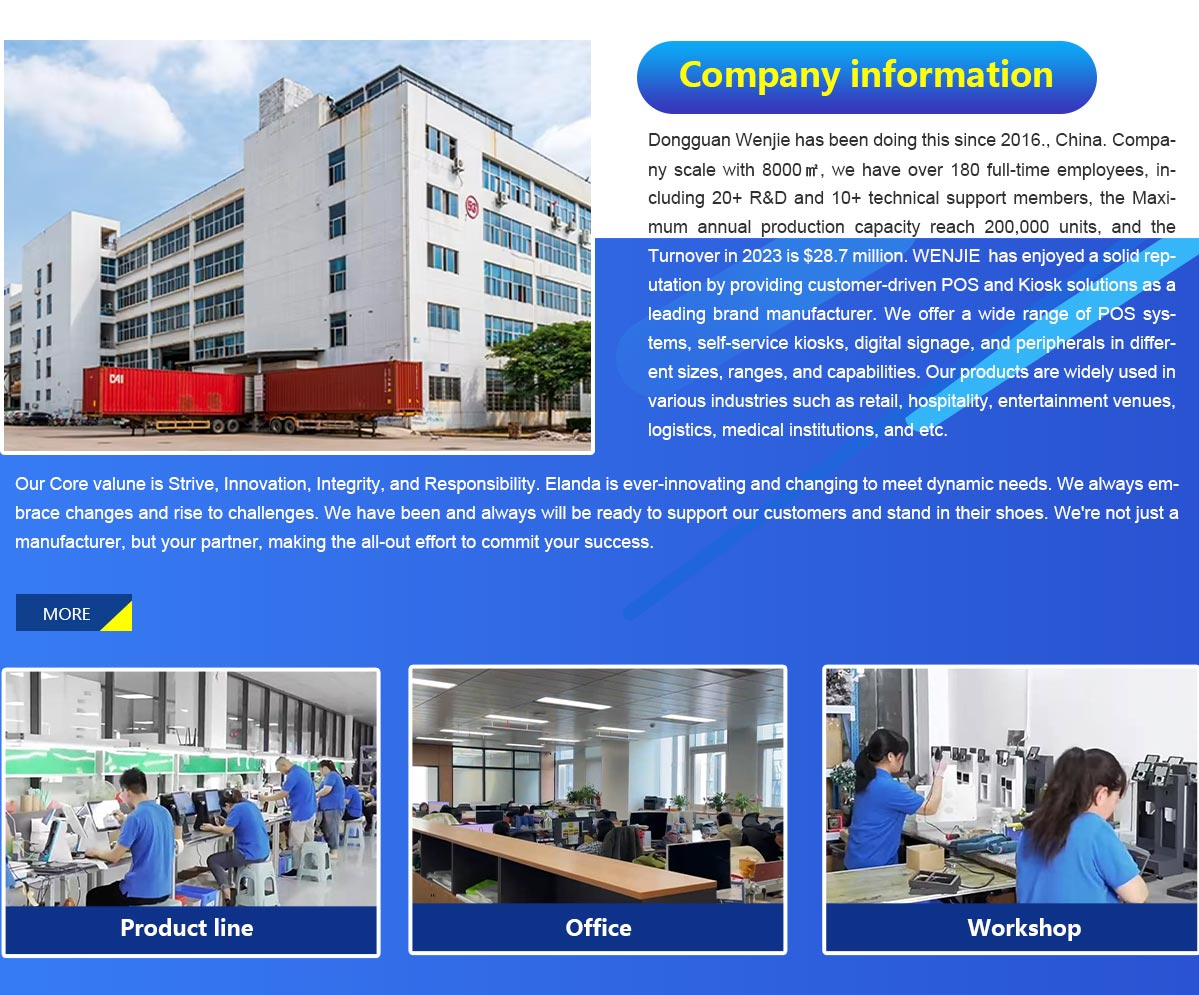 Company information

Dongguan Wenjie has been doing this since 2016., China. Company scale with 8000㎡, we have over 180 full-time employees, including 20+ R&D and 10+ technical support members, the Maximum annual production capacity reach 200,000 units, and the Turnover in 2023 is $28.7 million. WENJIE has enjoyed a solid reputation by providing customer-driven POS and Kiosk solutions as a leading brand manufacturer. We offer a wide range of POS systems, self-service kiosks, digital signage, and peripherals in different sizes, ranges, and capabilities. Our products are widely used in various industries such as retail, hospitality, entertainment venues, logistics, medical institutions, and etc.

Our Core valune is Strive, Innovation, Integrity, and Responsibility. Elanda is ever-innovating and changing to meet dynamic needs. We always embrace changes and rise to challenges. We have been and always will be ready to support our customers and stand in their shoes. We're not just a manufacturer, but your partner, making the all-out effort to commit your success.

MORE

Product line

Office

Workshop